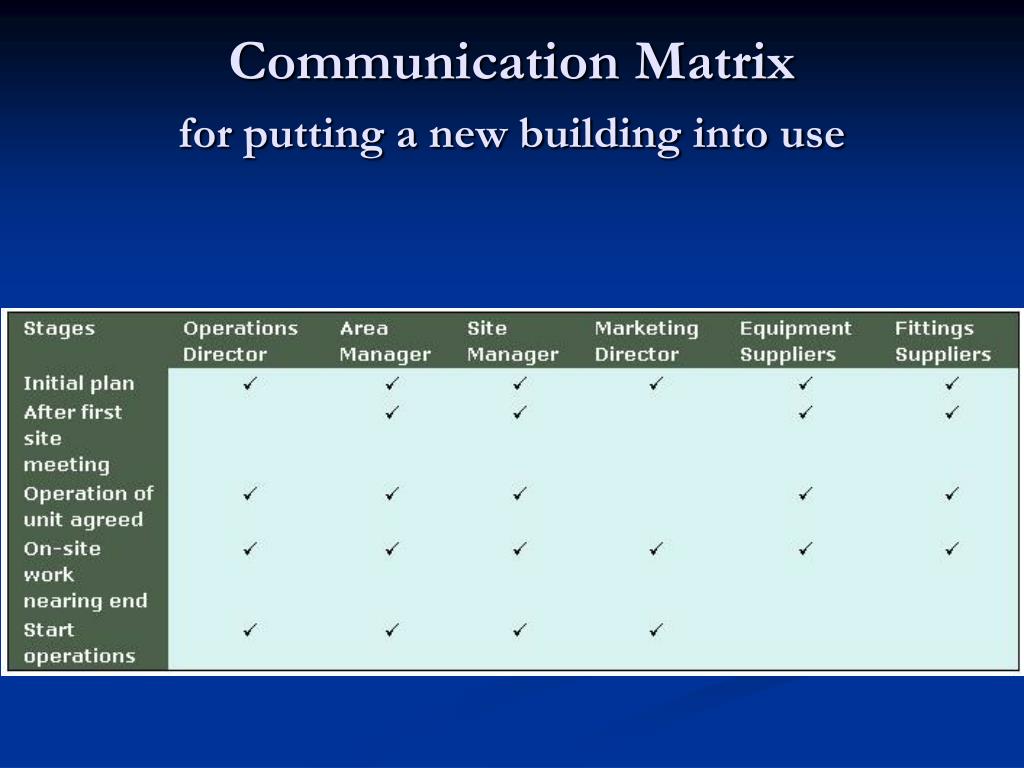 Communication Matrix
for putting a new building into use

| Stages | Operations Director | Area Manager | Site Manager | Marketing Director | Equipment Suppliers | Fittings Suppliers |
|---|---|---|---|---|---|---|
| Initial plan | ✓ | ✓ | ✓ | ✓ | ✓ | ✓ |
| After first site meeting |  | ✓ | ✓ |  | ✓ | ✓ |
| Operation of unit agreed | ✓ | ✓ | ✓ |  | ✓ | ✓ |
| On-site work nearing end | ✓ | ✓ | ✓ | ✓ | ✓ | ✓ |
| Start operations | ✓ | ✓ | ✓ | ✓ |  |  |